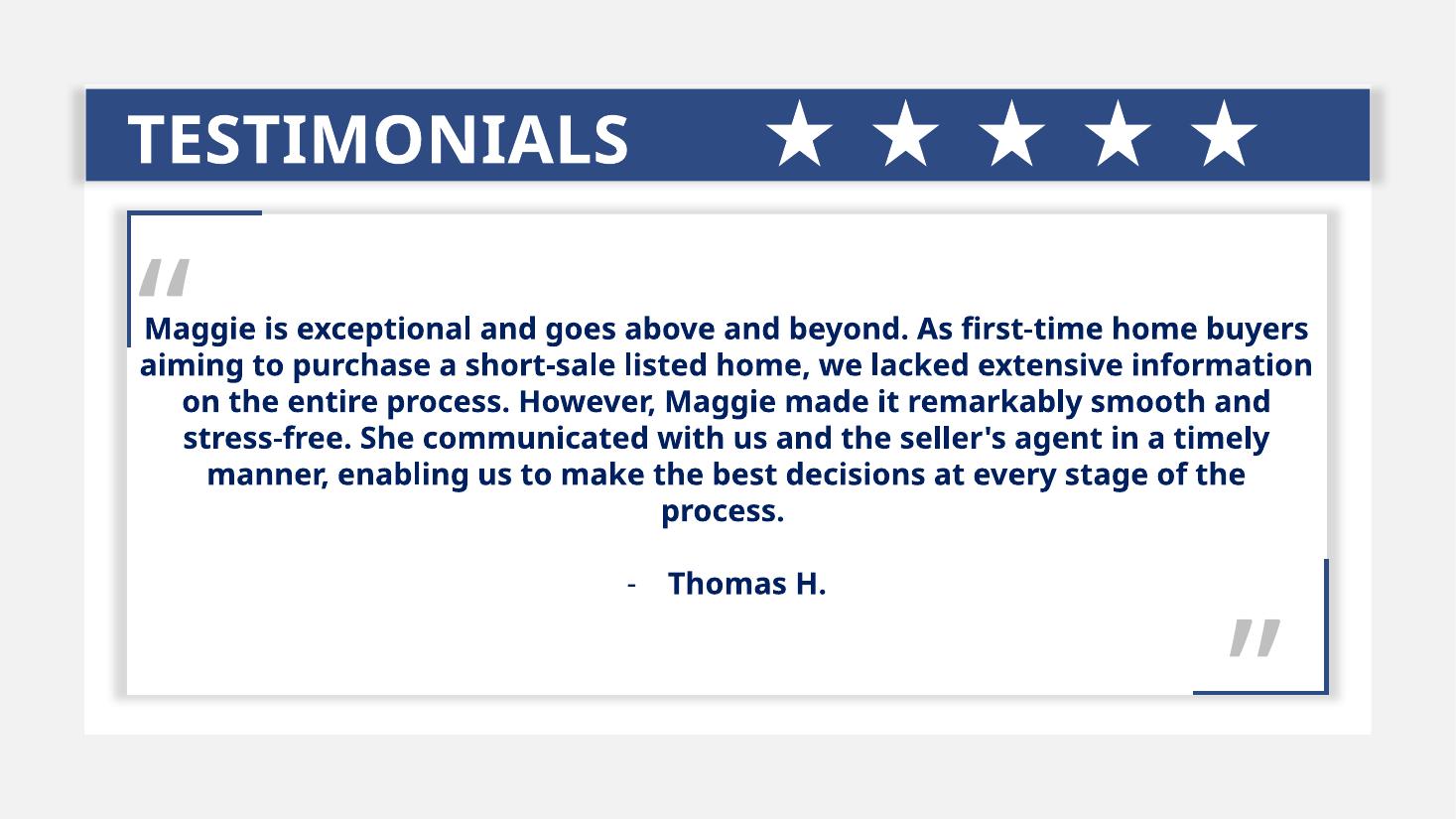 TESTIMONIALS ★ ★ ★ ★ ★

“

Maggie is exceptional and goes above and beyond. As first-time home buyers aiming to purchase a short-sale listed home, we lacked extensive information on the entire process. However, Maggie made it remarkably smooth and stress-free. She communicated with us and the seller's agent in a timely manner, enabling us to make the best decisions at every stage of the process.

- Thomas H.

”